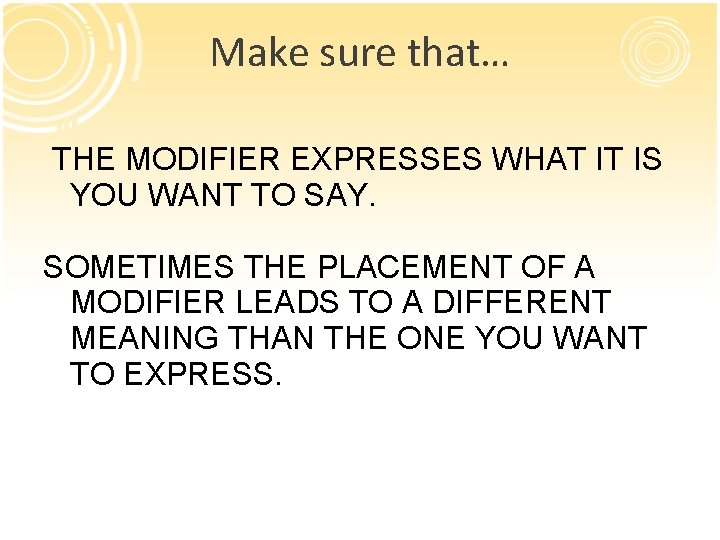 Make sure that…

THE MODIFIER EXPRESSES WHAT IT IS YOU WANT TO SAY.

SOMETIMES THE PLACEMENT OF A MODIFIER LEADS TO A DIFFERENT MEANING THAN THE ONE YOU WANT TO EXPRESS.